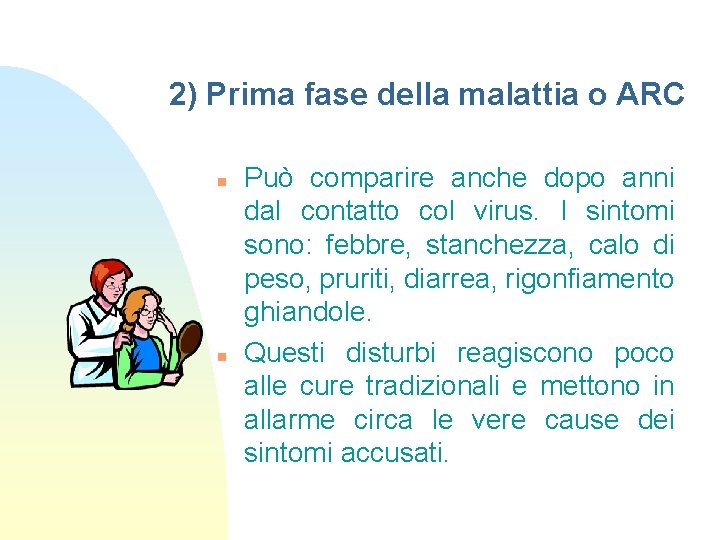 2) Prima fase della malattia o ARC

Può comparire anche dopo anni dal contatto col virus. I sintomi sono: febbre, stanchezza, calo di peso, pruriti, diarrea, rigonfiamento ghiandole.

Questi disturbi reagiscono poco alle cure tradizionali e mettono in allarme circa le vere cause dei sintomi accusati.